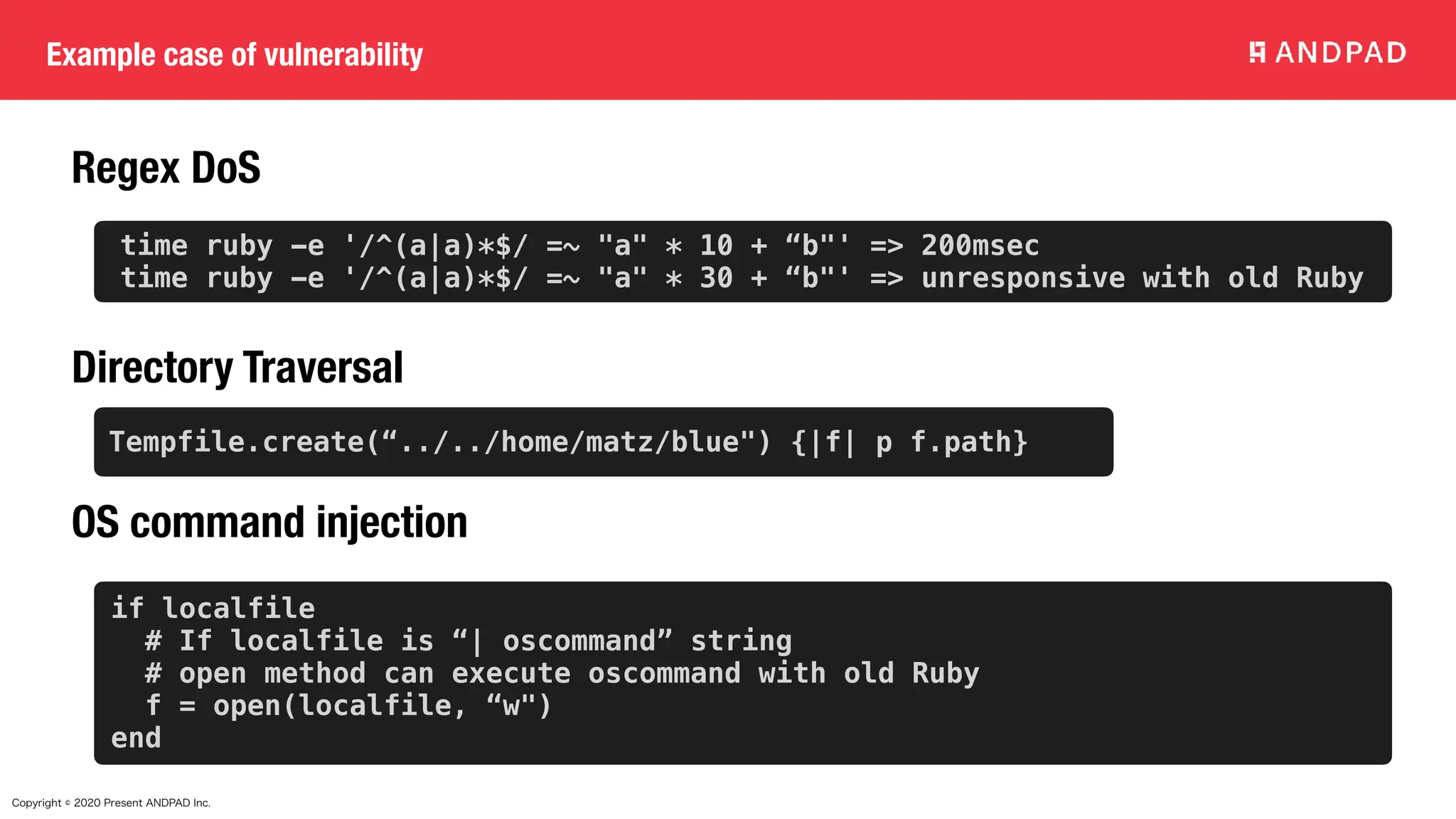 Example case of vulnerability

ANDPAD

Regex DoS

time ruby -e '/^(a|a)*$/ =~ "a" * 10 + “b"' => 200msec
time ruby -e '/^(a|a)*$/ =~ "a" * 30 + “b"' => unresponsive with old Ruby

Directory Traversal

Tempfile.create(“../../home/matz/blue") {|f| p f.path}

OS command injection

if localfile
  # If localfile is “| oscommand” string
  # open method can execute oscommand with old Ruby
  f = open(localfile, “w")
end

Copyright © 2020 Present ANDPAD Inc.